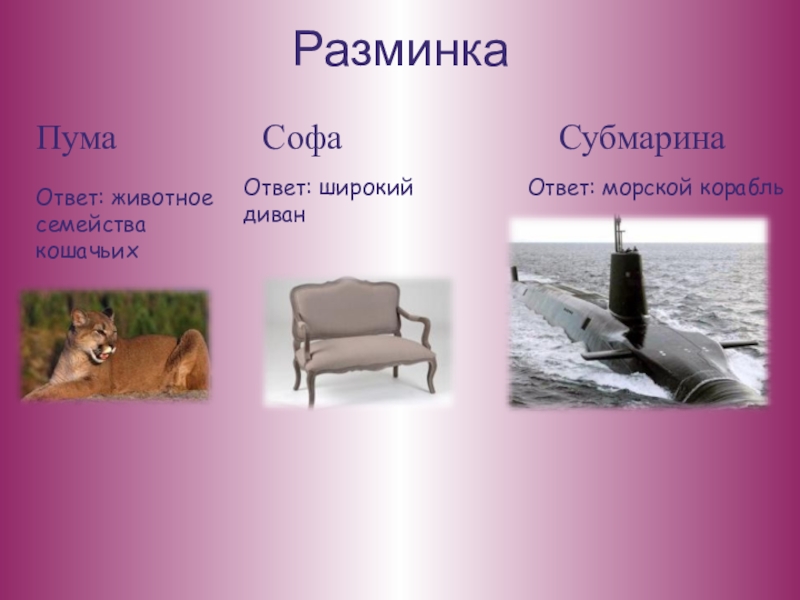 Разминка

Пума

Ответ: животное семейства кошачьих

Софа

Ответ: широкий диван

Субмарина

Ответ: морской корабль